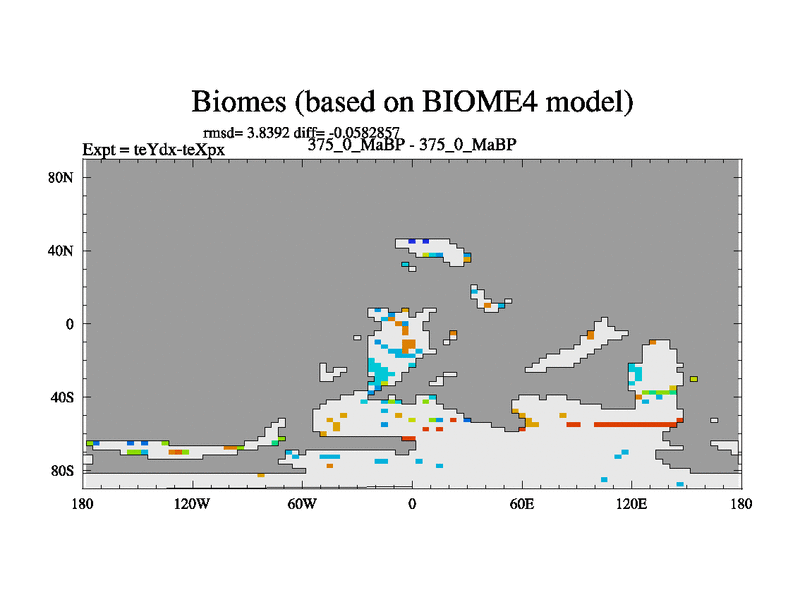 Biomes (based on BIOME4 model)

rmsd= 3.8392 diff= -0.0582857

Expt = teYdx-teXpx

375_0_MaBP - 375_0_MaBP

80N
40N
0
40S
80S

180
120W
60W
0
60E
120E
180